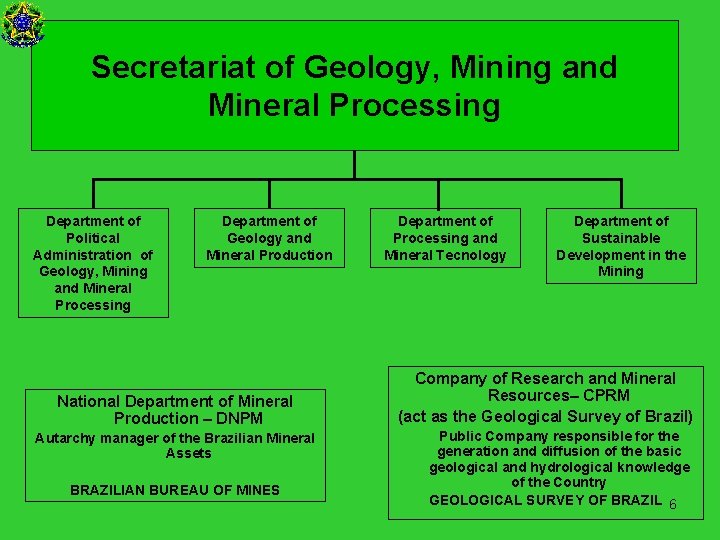 Secretariat of Geology, Mining and Mineral Processing

Department of Political Administration of Geology, Mining and Mineral Processing

Department of Geology and Mineral Production

Department of Processing and Mineral Tecnology

Department of Sustainable Development in the Mining

National Department of Mineral Production – DNPM

Autarchy manager of the Brazilian Mineral Assets

BRAZILIAN BUREAU OF MINES

Company of Research and Mineral Resources– CPRM

(act as the Geological Survey of Brazil)

Public Company responsible for the generation and diffusion of the basic geological and hydrological knowledge of the Country

GEOLOGICAL SURVEY OF BRAZIL

6